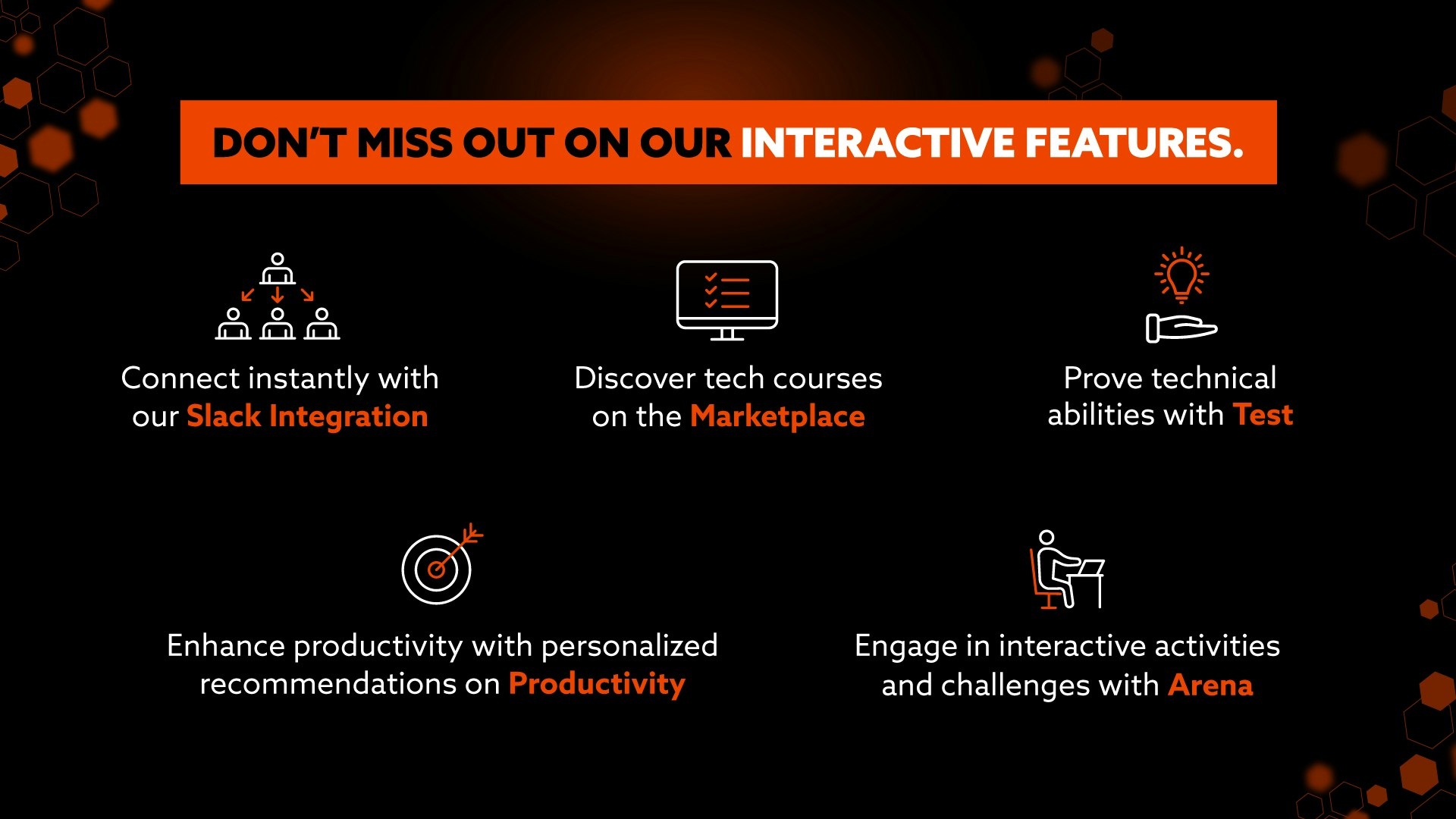 DON'T MISS OUT ON OUR INTERACTIVE FEATURES.

Connect instantly with our Slack Integration

Discover tech courses on the Marketplace

Prove technical abilities with Test

Enhance productivity with personalized recommendations on Productivity

Engage in interactive activities and challenges with Arena